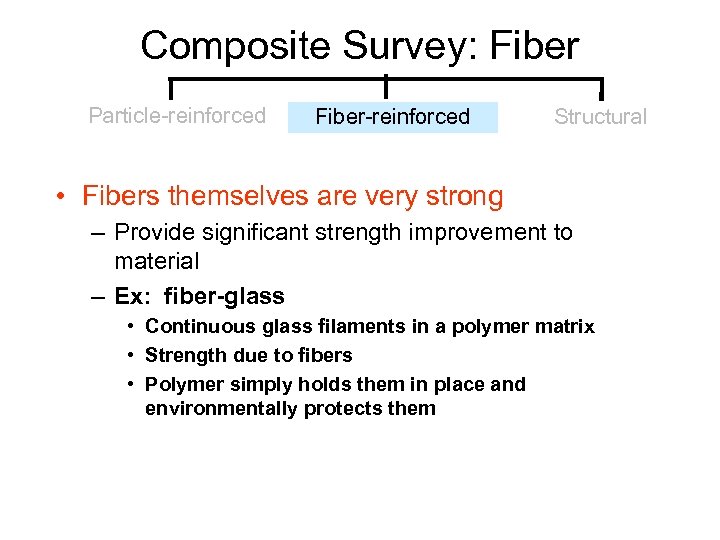 Composite Survey: Fiber

Particle-reinforced
Fiber-reinforced
Structural

• Fibers themselves are very strong
– Provide significant strength improvement to material
– Ex: fiber-glass
• Continuous glass filaments in a polymer matrix
• Strength due to fibers
• Polymer simply holds them in place and environmentally protects them